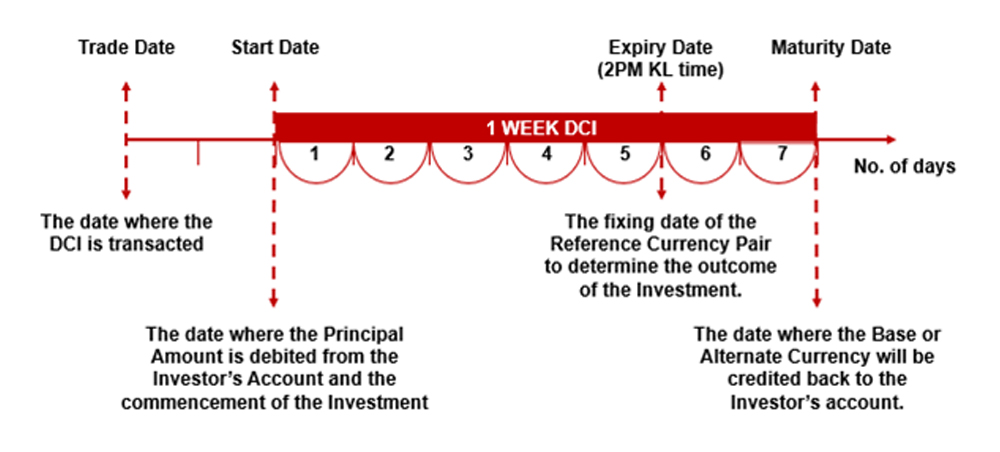 Trade Date

Start Date

Expiry Date (2PM KL time)

Maturity Date

1 WEEK DCI

1 2 3 4 5 6 7

No. of days

The date where the DCI is transacted

The fixing date of the Reference Currency Pair to determine the outcome of the Investment.

The date where the Principal Amount is debited from the Investor's Account and the commencement of the Investment

The date where the Base or Alternate Currency will be credited back to the Investor's account.